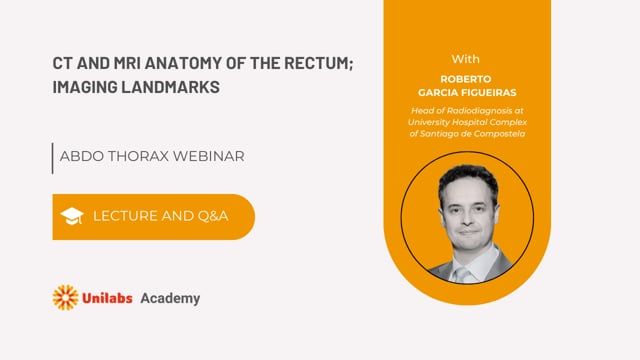 CT AND MRI ANATOMY OF THE RECTUM; IMAGING LANDMARKS

ABDO THORAX WEBINAR

LECTURE AND Q&A

Unilabs Academy

With

ROBERTO GARCIA FIGUEIRAS

Head of Radiodiagnosis at University Hospital Complex of Santiago de Compostela